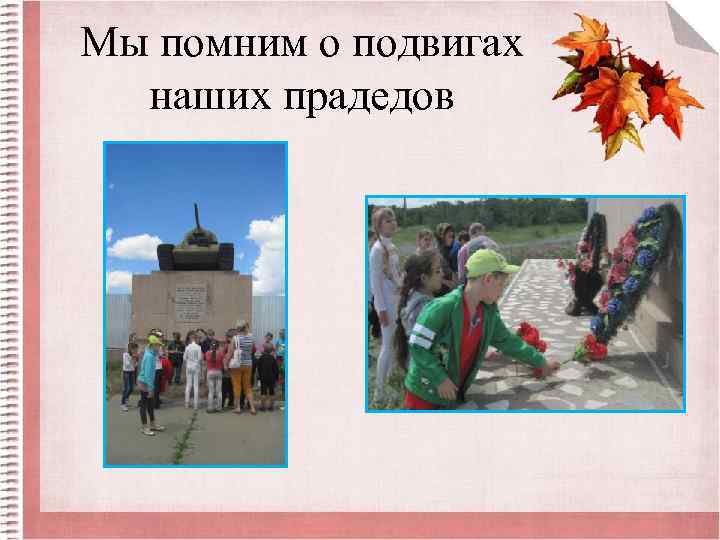 Мы помним о подвигах наших прадедов